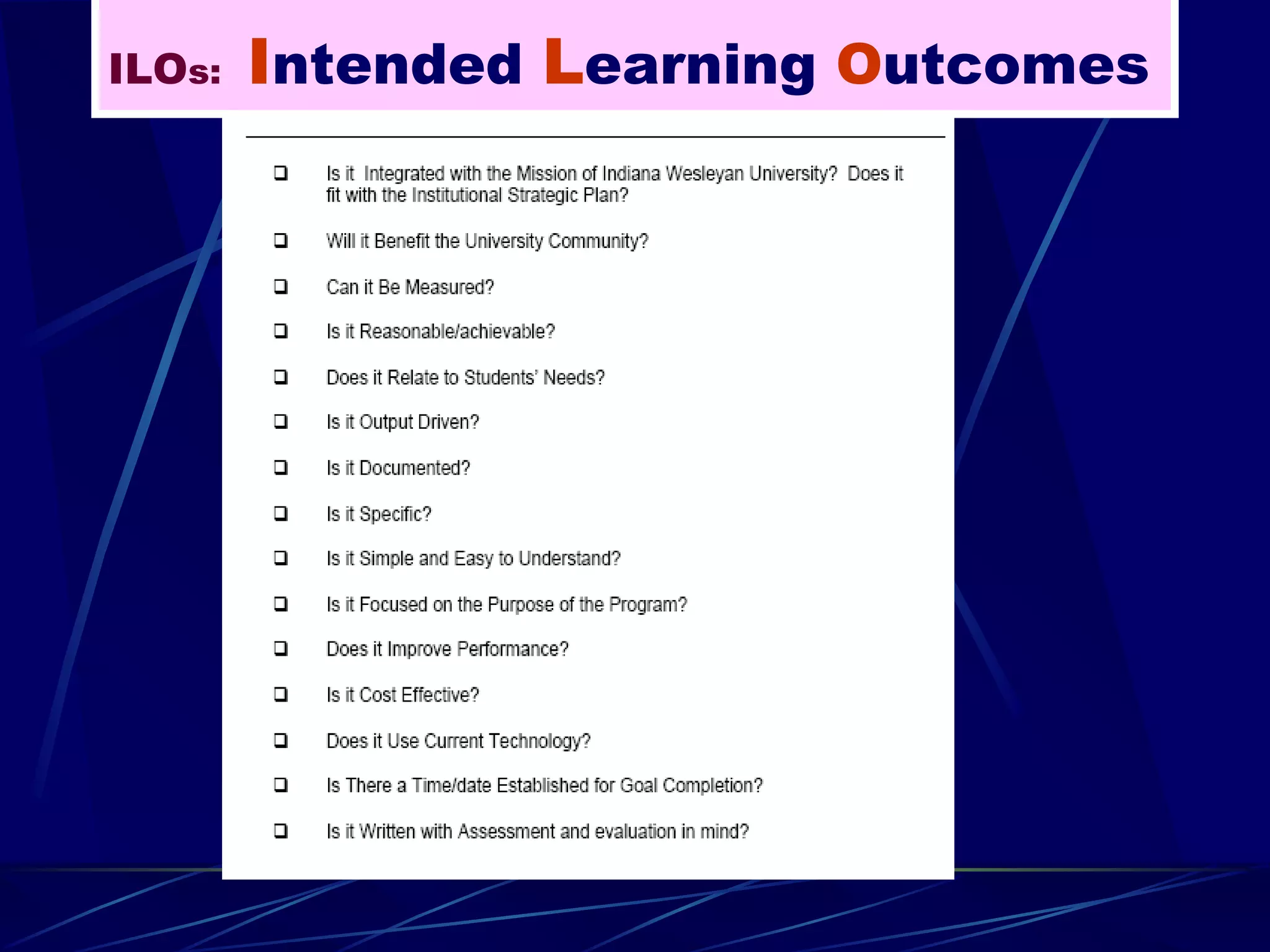 ILOs: Intended Learning Outcomes

❑ Is it Integrated with the Mission of Indiana Wesleyan University? Does it fit with the Institutional Strategic Plan?

❑ Will it Benefit the University Community?

❑ Can it Be Measured?

❑ Is it Reasonable/achievable?

❑ Does it Relate to Students' Needs?

❑ Is it Output Driven?

❑ Is it Documented?

❑ Is it Specific?

❑ Is it Simple and Easy to Understand?

❑ Is it Focused on the Purpose of the Program?

❑ Does it Improve Performance?

❑ Is it Cost Effective?

❑ Does it Use Current Technology?

❑ Is There a Time/date Established for Goal Completion?

❑ Is it Written with Assessment and evaluation in mind?